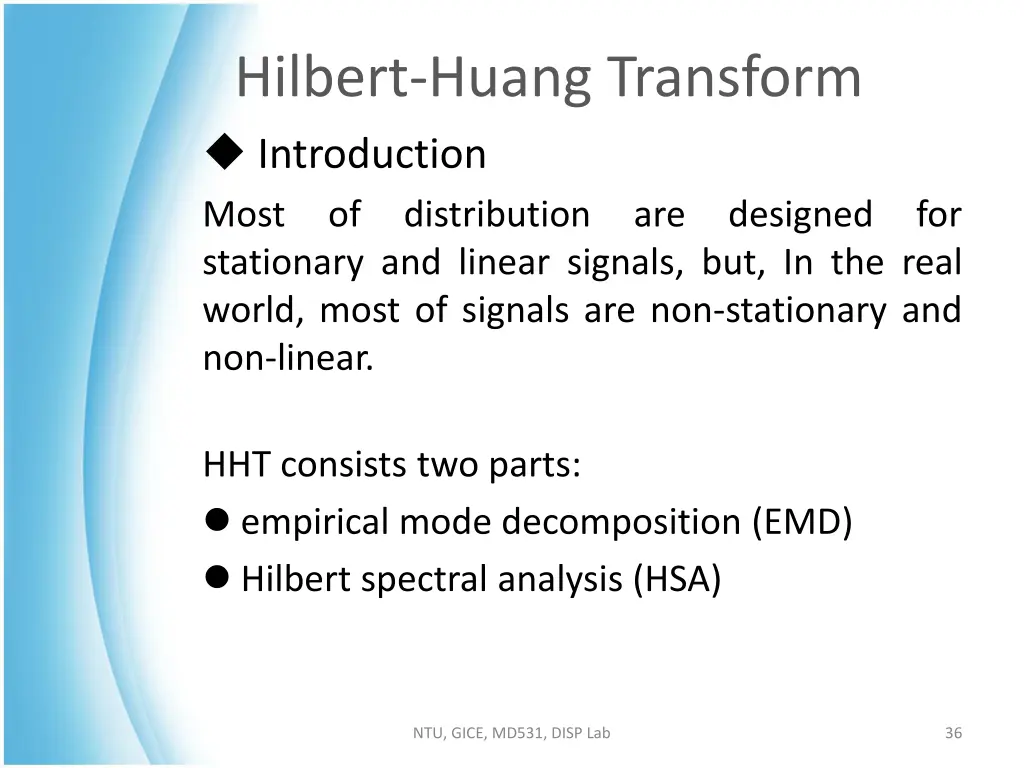 Hilbert-Huang Transform

◆ Introduction

Most of distribution are designed for stationary and linear signals, but, In the real world, most of signals are non-stationary and non-linear.

HHT consists two parts:

● empirical mode decomposition (EMD)

● Hilbert spectral analysis (HSA)

NTU, GICE, MD531, DISP Lab

36